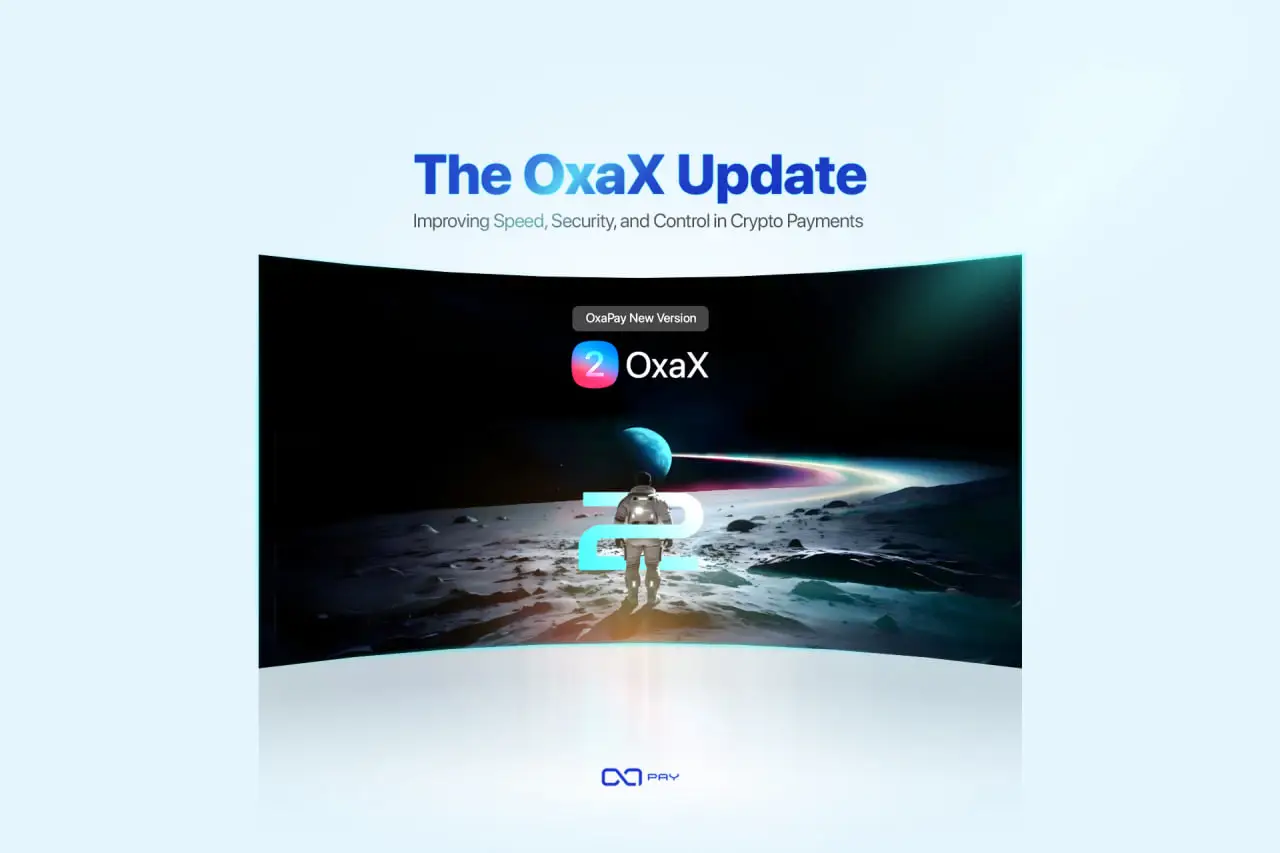 The OxaX Update

Improving Speed, Security, and Control in Crypto Payments

OxaPay New Version

2 OxaX

2

PAY